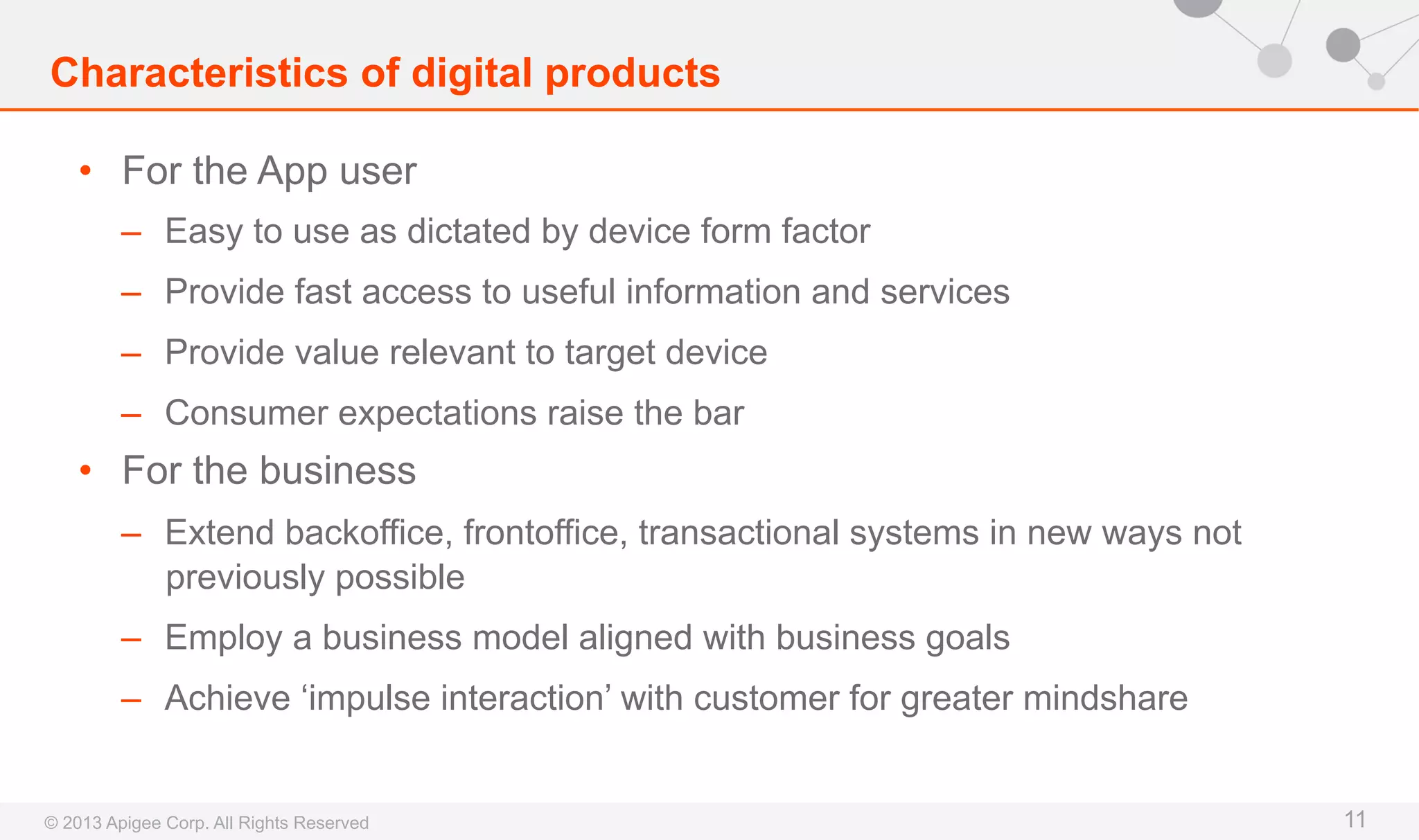 Characteristics of digital products

• For the App user
– Easy to use as dictated by device form factor
– Provide fast access to useful information and services
– Provide value relevant to target device
– Consumer expectations raise the bar
• For the business
– Extend backoffice, frontoffice, transactional systems in new ways not previously possible
– Employ a business model aligned with business goals
– Achieve ‘impulse interaction’ with customer for greater mindshare

© 2013 Apigee Corp. All Rights Reserved
11